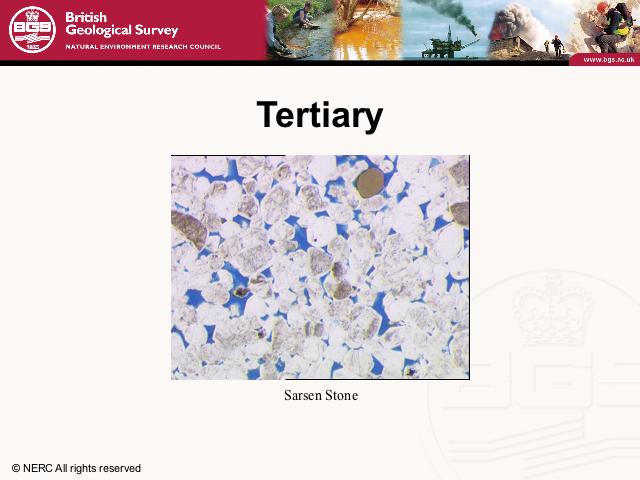 BGS 1835
British Geological Survey
NATURAL ENVIRONMENT RESEARCH COUNCIL
www.bgs.ac.uk

Tertiary

Sarsen Stone

© NERC All rights reserved